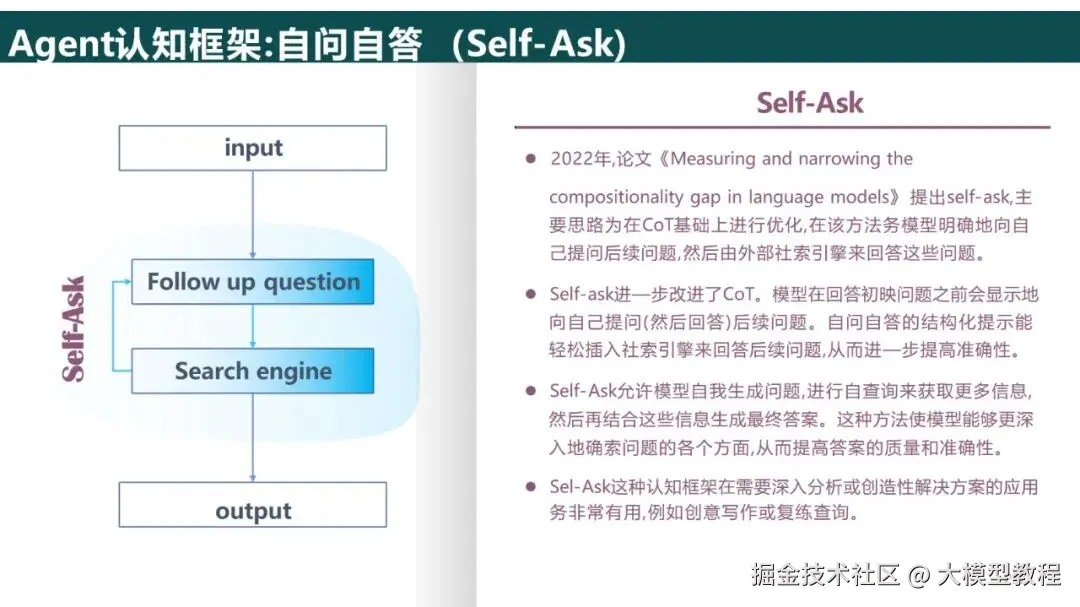 Agent认知框架:自问自答 (Self-Ask)

input

Self-Ask

Follow up question

Search engine

output

Self-Ask

● 2022年,论文《Measuring and narrowing the compositionality gap in language models》提出self-ask,主要思路为在CoT基础上进行优化,在该方法务模型明确地向自己提问后续问题,然后由外部社索引擎来回答这些问题。

● Self-ask进一步改进了CoT。模型在回答初映问题之前会显示地向自己提问(然后回答)后续问题。自问自答的结构化提示能轻松插入社索引擎来回答后续问题,从而进一步提高准确性。

● Self-Ask允许模型自我生成问题,进行自查询来获取更多信息,然后再结合这些信息生成最终答案。这种方法使模型能够更深入地确索问题的各个方面,从而提高答案的质量和准确性。

● Sel-Ask这种认知框架在需要深入分析或创造性解决方案的应用务非常有用,例如创意写作或复练查询。

掘金技术社区 @ 大模型教程